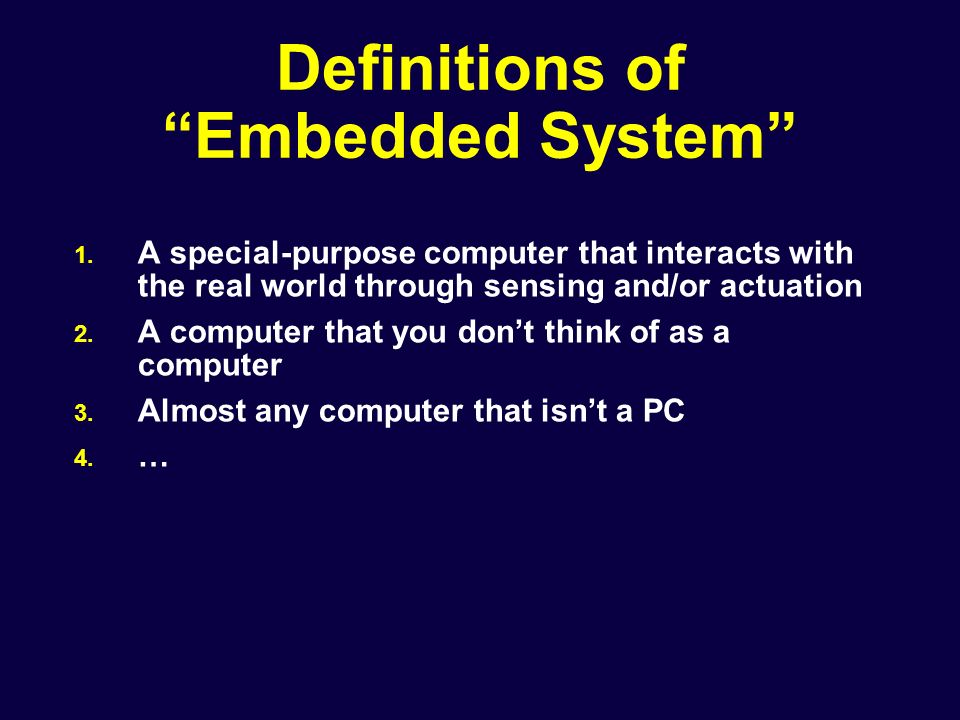 Definitions of “Embedded System”

1. A special-purpose computer that interacts with the real world through sensing and/or actuation
2. A computer that you don’t think of as a computer
3. Almost any computer that isn’t a PC
4. …